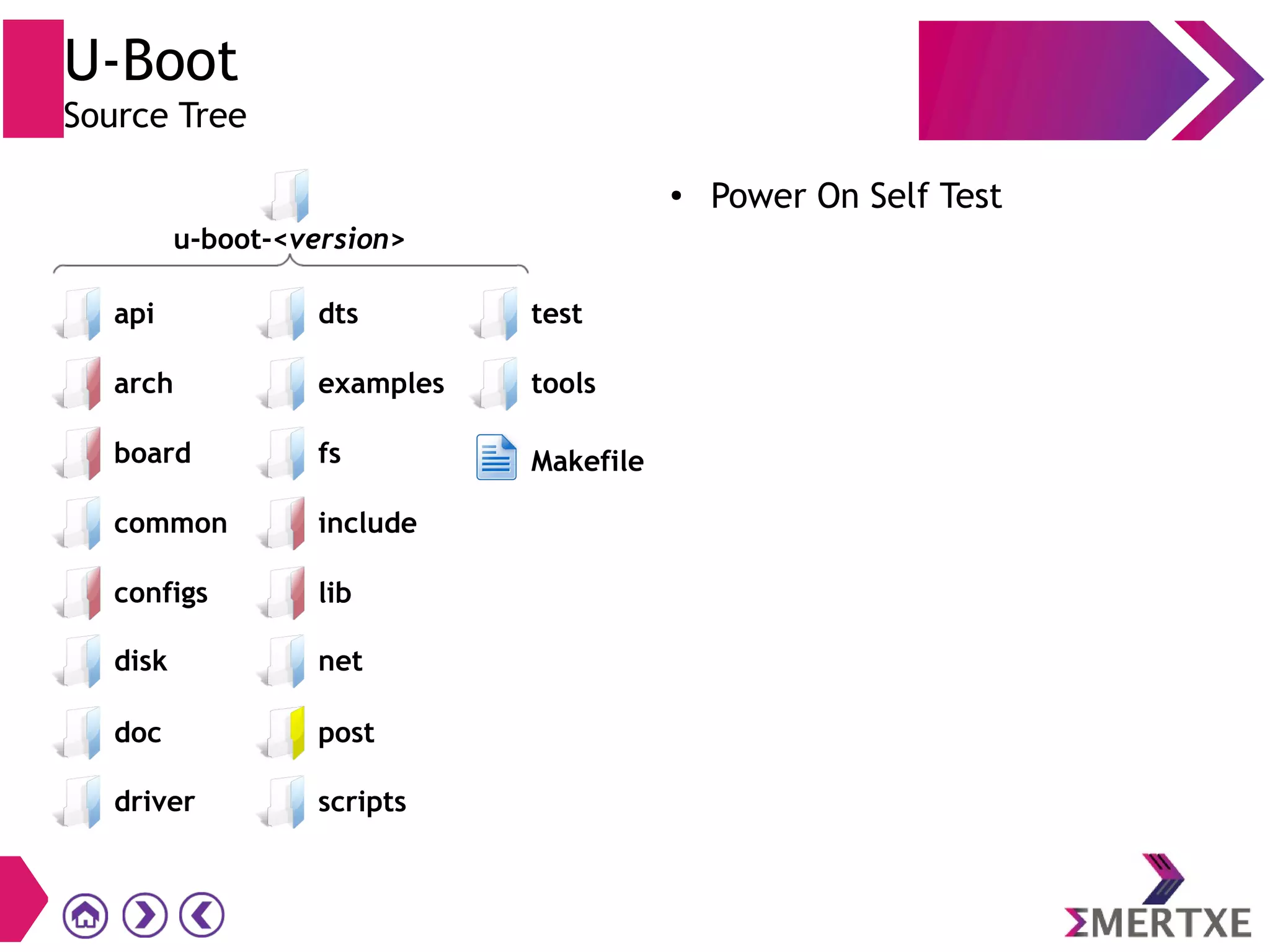 U-Boot
Source Tree

u-boot-<version>

api
arch
board
common
configs
disk
doc
driver

dts
examples
fs
include
lib
net
post
scripts

test
tools
Makefile

• Power On Self Test

ΣMERTXE